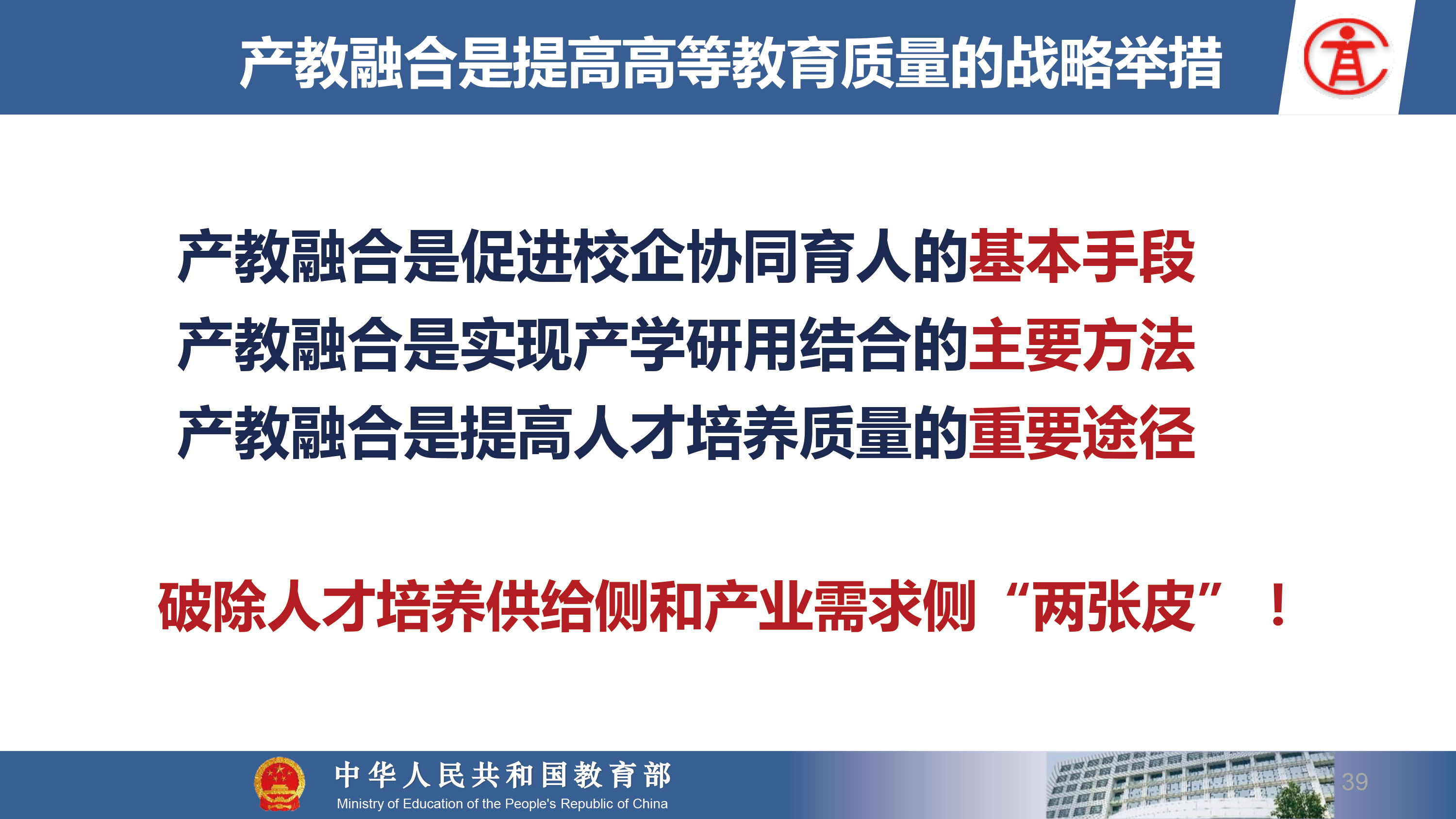 产教融合是提高高等教育质量的战略举措

产教融合是促进校企协同育人的基本手段
产教融合是实现产学研用结合的主要方法
产教融合是提高人才培养质量的重要途径

破除人才培养供给侧和产业需求侧“两张皮”！

中华人民共和国教育部
Ministry of Education of the People's Republic of China
39